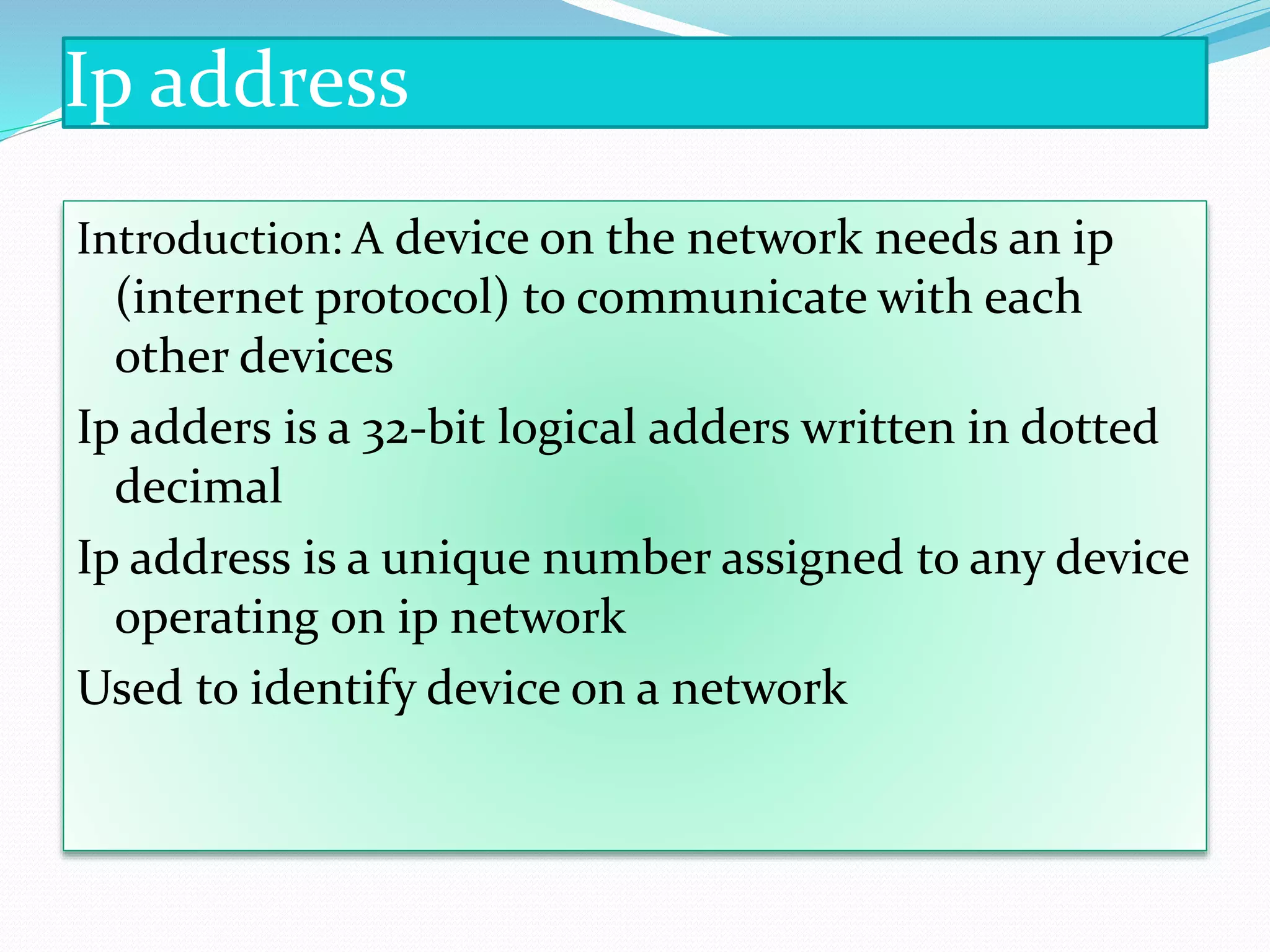 Ip address

Introduction: A device on the network needs an ip (internet protocol) to communicate with each other devices

Ip adders is a 32-bit logical adders written in dotted decimal

Ip address is a unique number assigned to any device operating on ip network

Used to identify device on a network